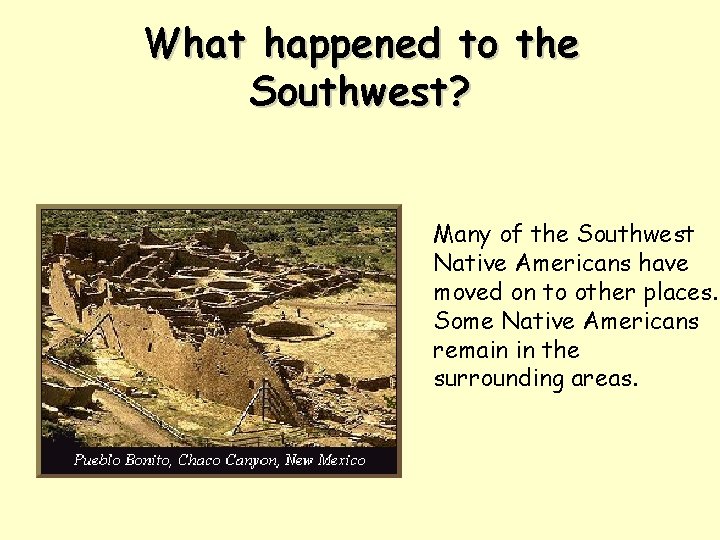 What happened to the Southwest?

Pueblo Bonito, Chaco Canyon, New Mexico

Many of the Southwest Native Americans have moved on to other places. Some Native Americans remain in the surrounding areas.